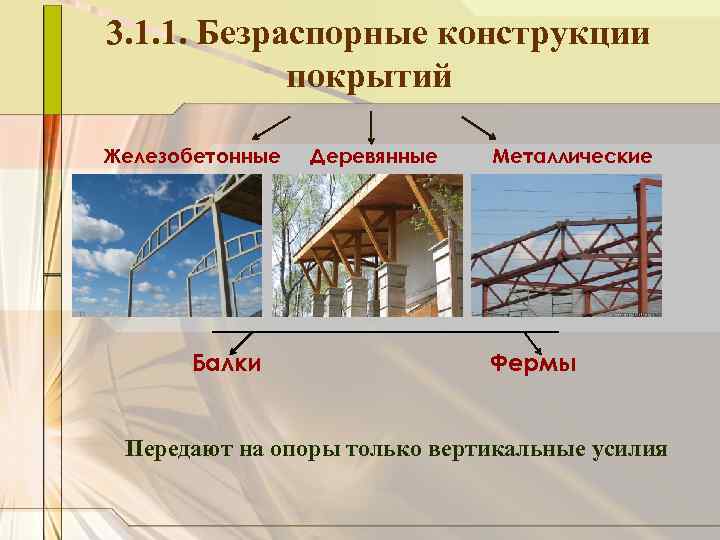 3.1.1. Безраспорные конструкции покрытий

Железобетонные Деревянные Металлические

Балки Фермы

Передают на опоры только вертикальные усилия